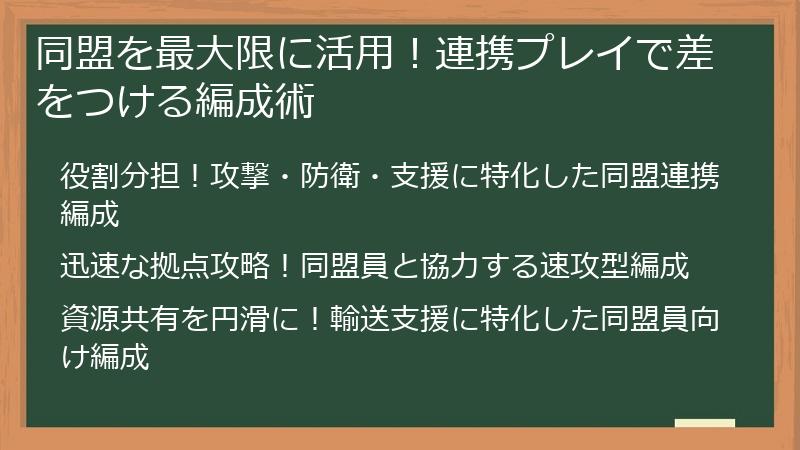 同盟を最大限に活用！連携プレイで差をつける編成術

役割分担！攻撃・防衛・支援に特化した同盟連携編成

迅速な拠点攻略！同盟員と協力する速攻型編成

資源共有を円滑に！輸送支援に特化した同盟員向け編成